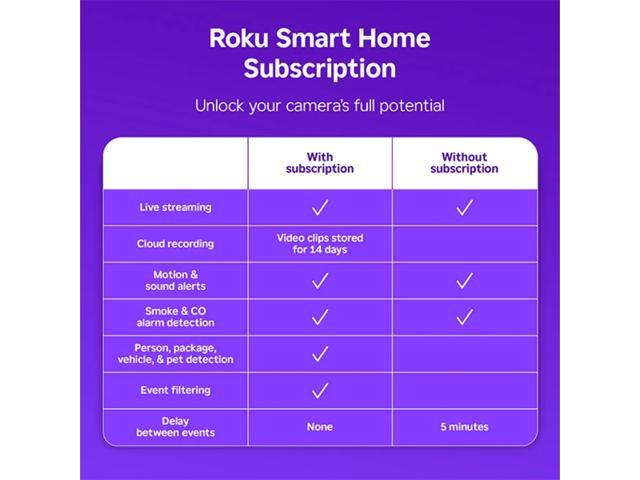 Roku Smart Home Subscription

Unlock your camera's full potential

| | With subscription | Without subscription |
|---|---|---|
| Live streaming | ✓ | ✓ |
| Cloud recording | Video clips stored for 14 days | |
| Motion & sound alerts | ✓ | ✓ |
| Smoke & CO alarm detection | ✓ | ✓ |
| Person, package, vehicle, & pet detection | ✓ | |
| Event filtering | ✓ | |
| Delay between events | None | 5 minutes |